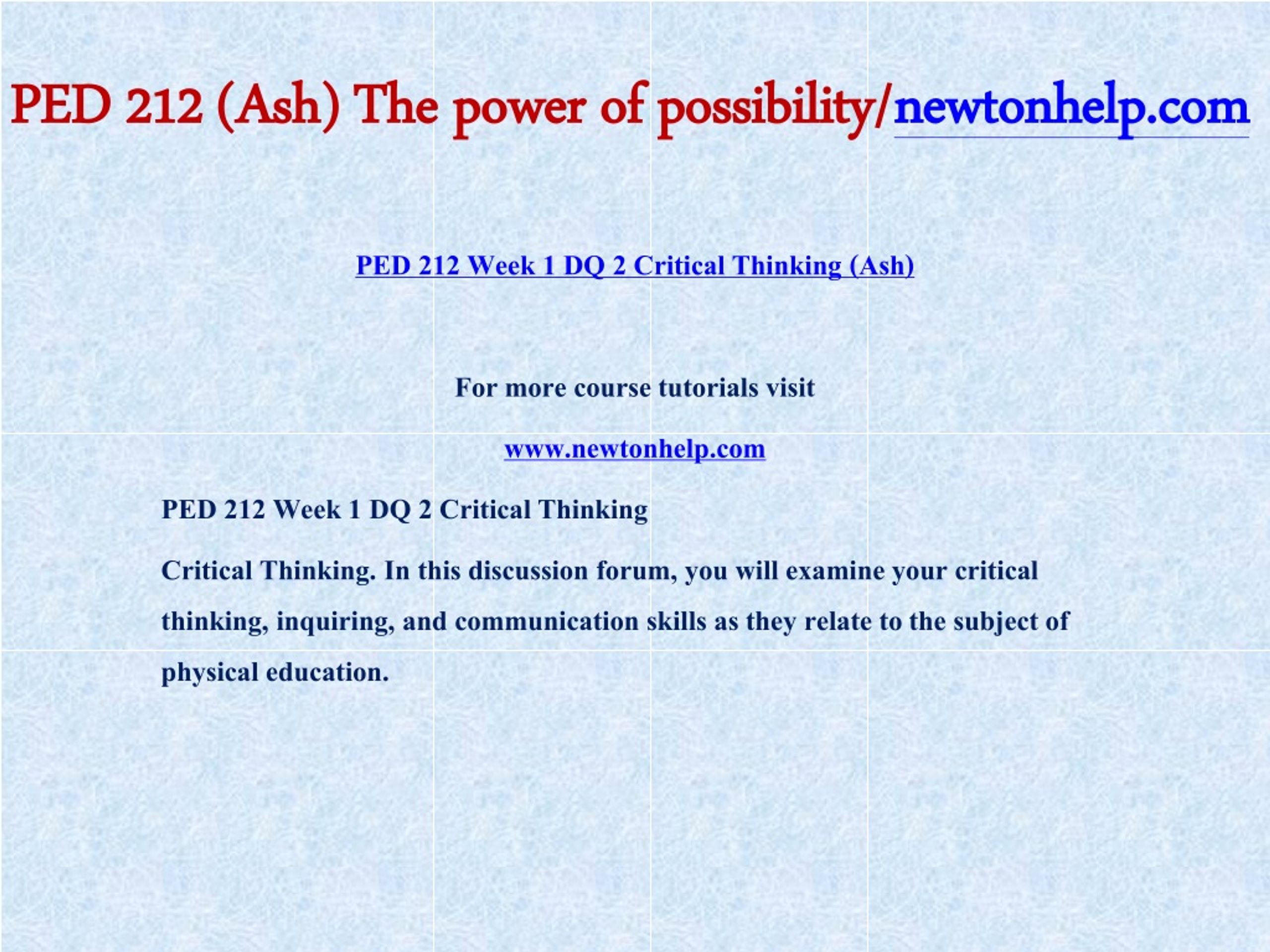 PED 212 (Ash) The power of possibility/newtonhelp.com

PED 212 Week 1 DQ 2 Critical Thinking (Ash)

For more course tutorials visit

www.newtonhelp.com

PED 212 Week 1 DQ 2 Critical Thinking

Critical Thinking. In this discussion forum, you will examine your critical thinking, inquiring, and communication skills as they relate to the subject of physical education.